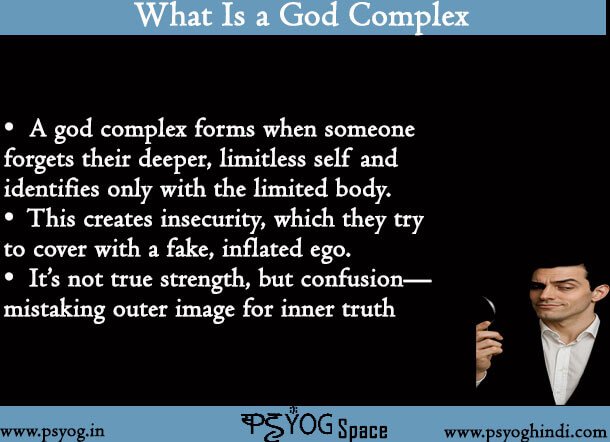 What Is a God Complex

• A god complex forms when someone forgets their deeper, limitless self and identifies only with the limited body.
• This creates insecurity, which they try to cover with a fake, inflated ego.
• It's not true strength, but confusion—mistaking outer image for inner truth

www.psyog.in

PSYOG Space

www.psyoghindi.com